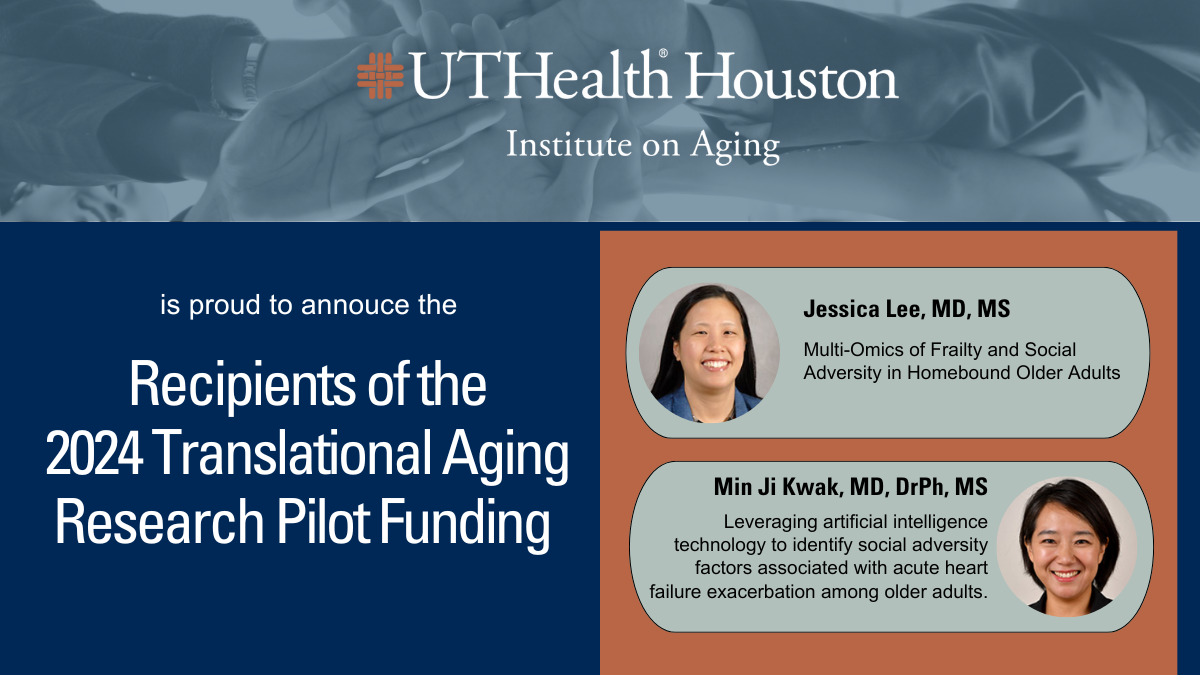 UTHealth® Houston

Institute on Aging

is proud to annouce the

Recipients of the 2024 Translational Aging Research Pilot Funding

Jessica Lee, MD, MS

Multi-Omics of Frailty and Social Adversity in Homebound Older Adults

Min Ji Kwak, MD, DrPh, MS

Leveraging artificial intelligence technology to identify social adversity factors associated with acute heart failure exacerbation among older adults.